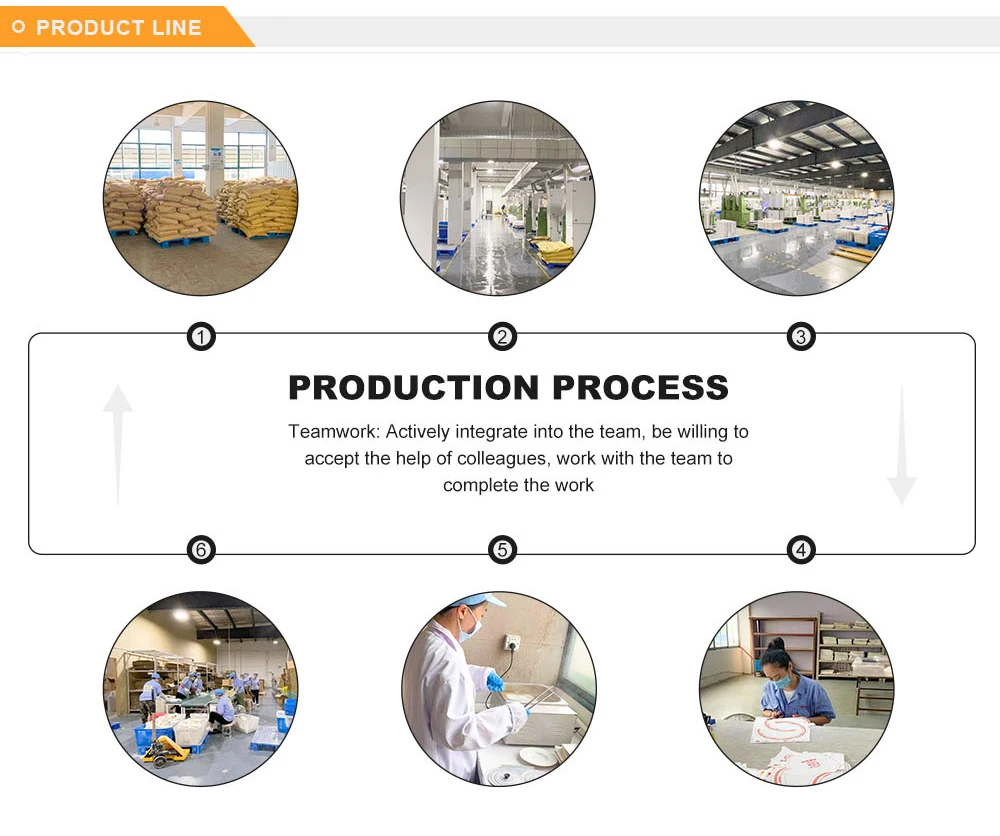 PRODUCT LINE

1

2

3

PRODUCTION PROCESS

Teamwork: Actively integrate into the team, be willing to accept the help of colleagues, work with the team to complete the work

6

5

4